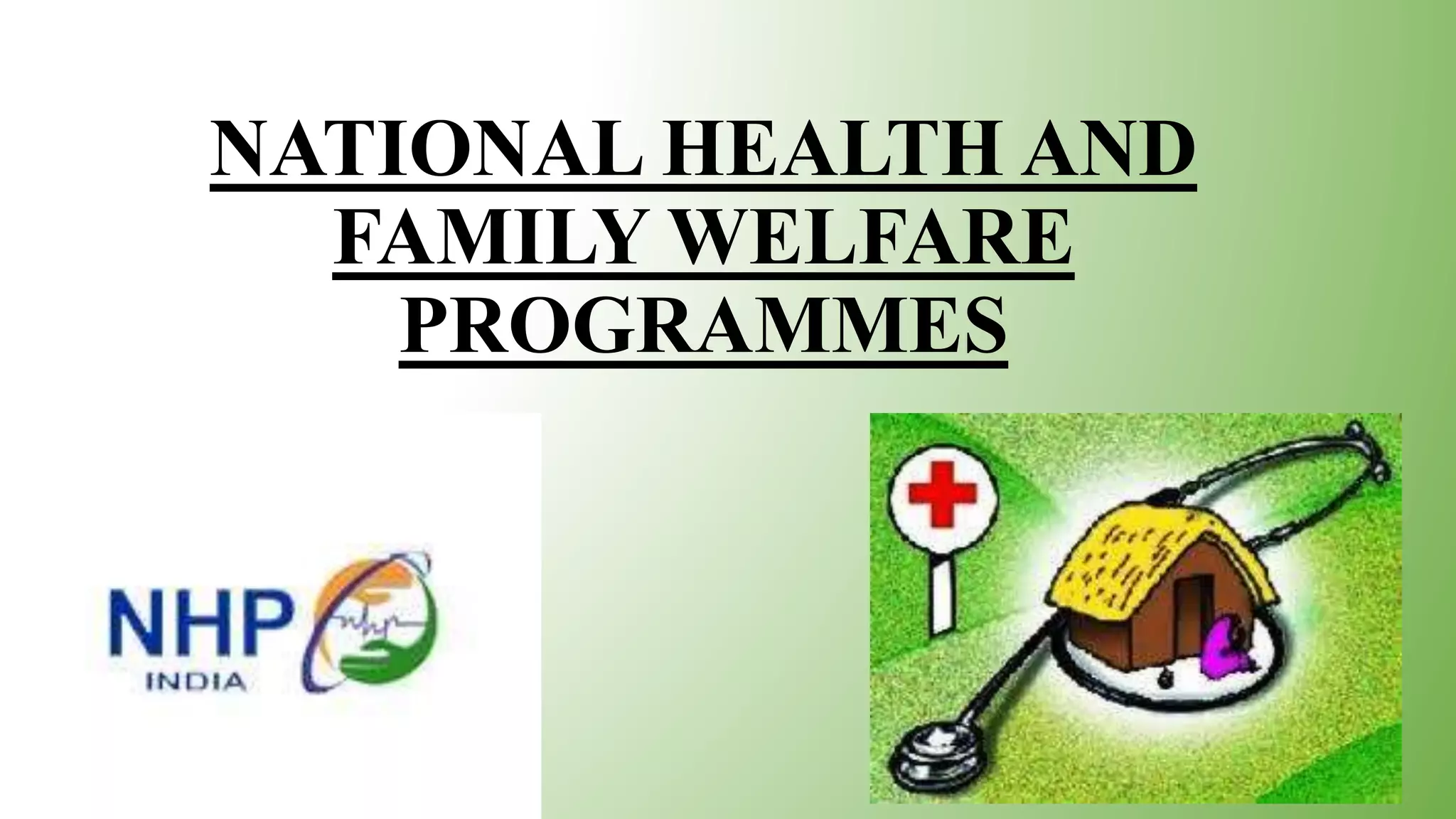 NATIONAL HEALTH AND FAMILY WELFARE PROGRAMMES

NHP
INDIA